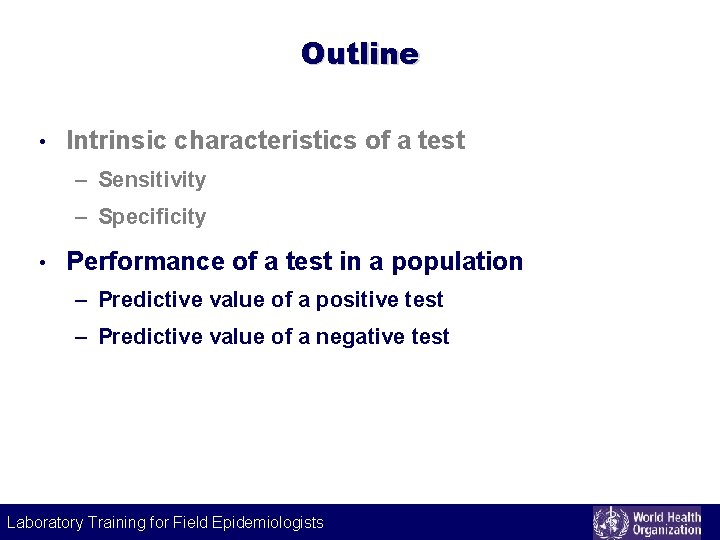 Outline

• Intrinsic characteristics of a test
– Sensitivity
– Specificity

• Performance of a test in a population
– Predictive value of a positive test
– Predictive value of a negative test

Laboratory Training for Field Epidemiologists

World Health Organization